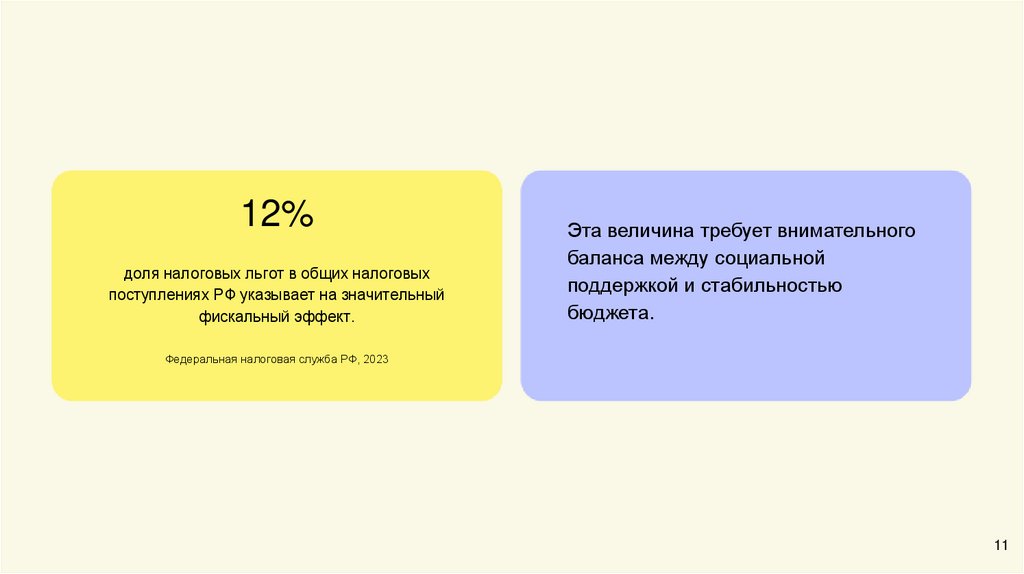 12%

доля налоговых льгот в общих налоговых поступлениях РФ указывает на значительный фискальный эффект.

Федеральная налоговая служба РФ, 2023

Эта величина требует внимательного баланса между социальной поддержкой и стабильностью бюджета.

11